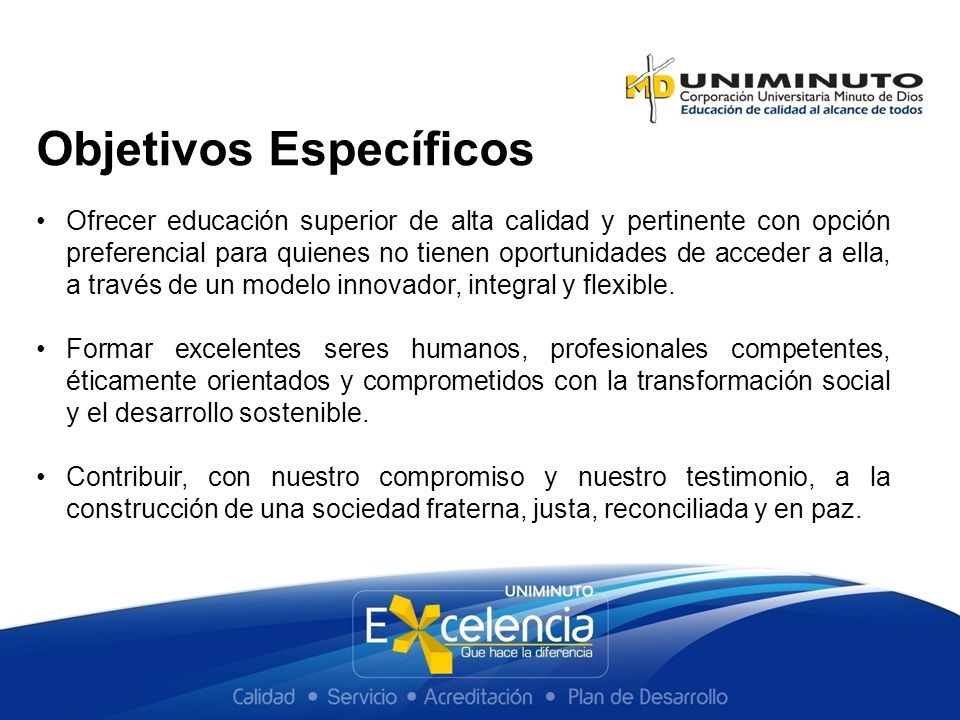 MD UNIMINUTO
Corporación Universitaria Minuto de Dios
Educación de calidad al alcance de todos

Objetivos Específicos

• Ofrecer educación superior de alta calidad y pertinente con opción preferencial para quienes no tienen oportunidades de acceder a ella, a través de un modelo innovador, integral y flexible.

• Formar excelentes seres humanos, profesionales competentes, éticamente orientados y comprometidos con la transformación social y el desarrollo sostenible.

• Contribuir, con nuestro compromiso y nuestro testimonio, a la construcción de una sociedad fraterna, justa, reconciliada y en paz.

UNIMINUTO
Excelencia
Que hace la diferencia

Calidad • Servicio • Acreditación • Plan de Desarrollo